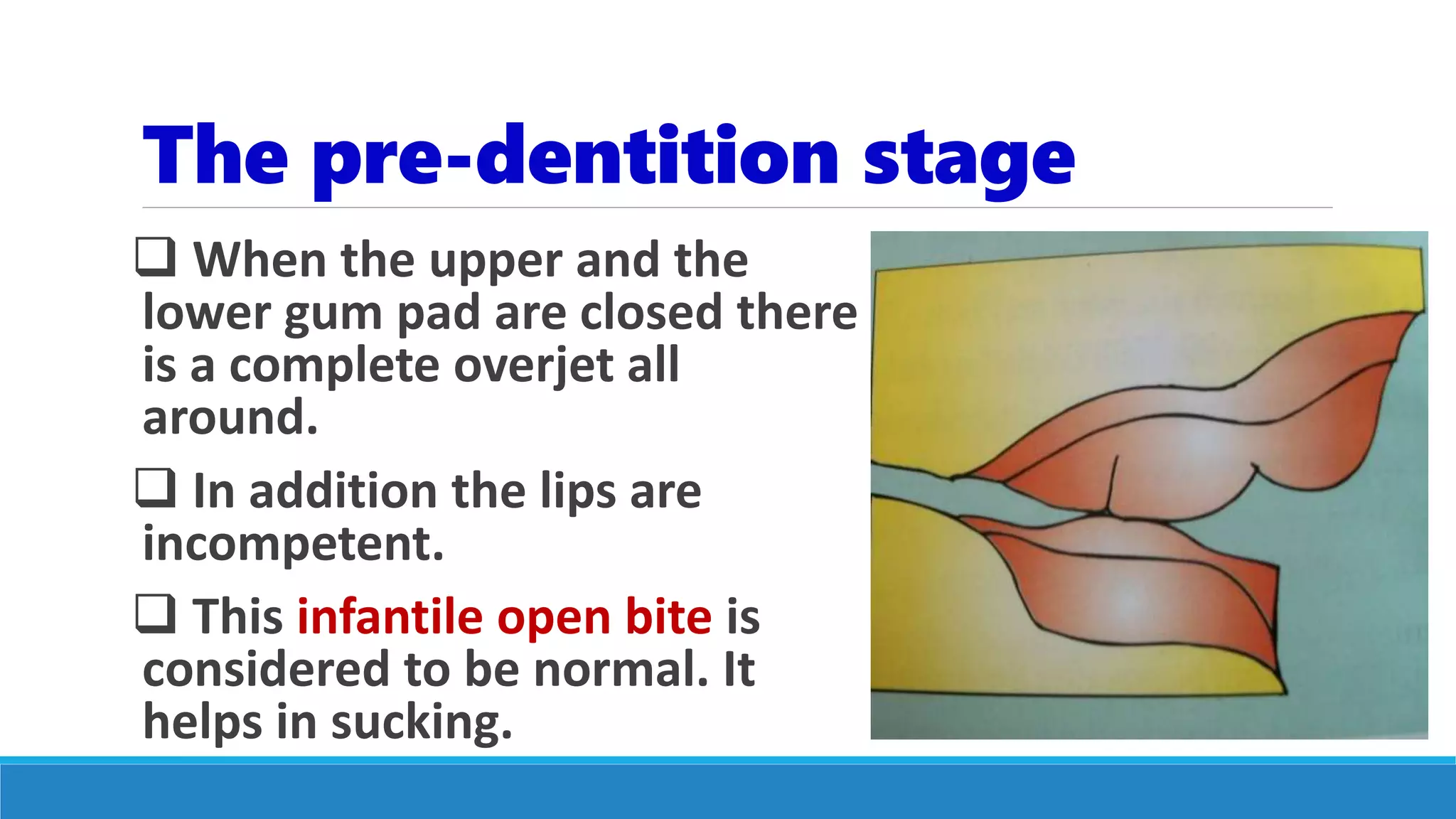 The pre-dentition stage

❑ When the upper and the lower gum pad are closed there is a complete overjet all around.

❑ In addition the lips are incompetent.

❑ This infantile open bite is considered to be normal. It helps in sucking.